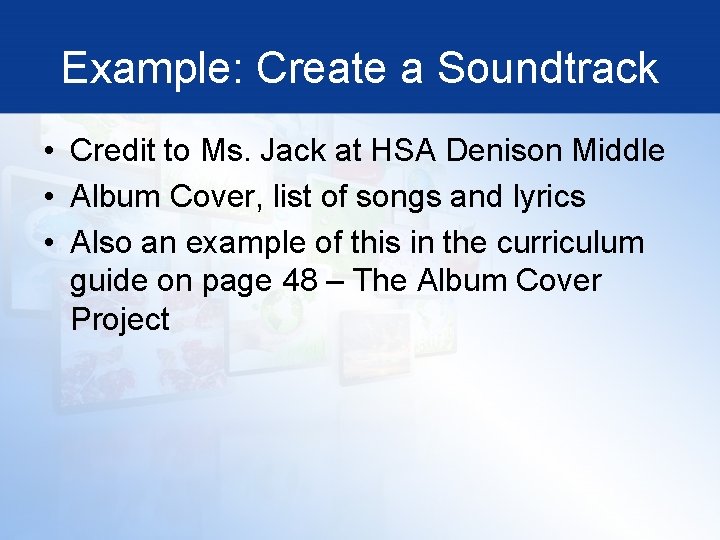 Example: Create a Soundtrack

• Credit to Ms. Jack at HSA Denison Middle
• Album Cover, list of songs and lyrics
• Also an example of this in the curriculum guide on page 48 – The Album Cover Project